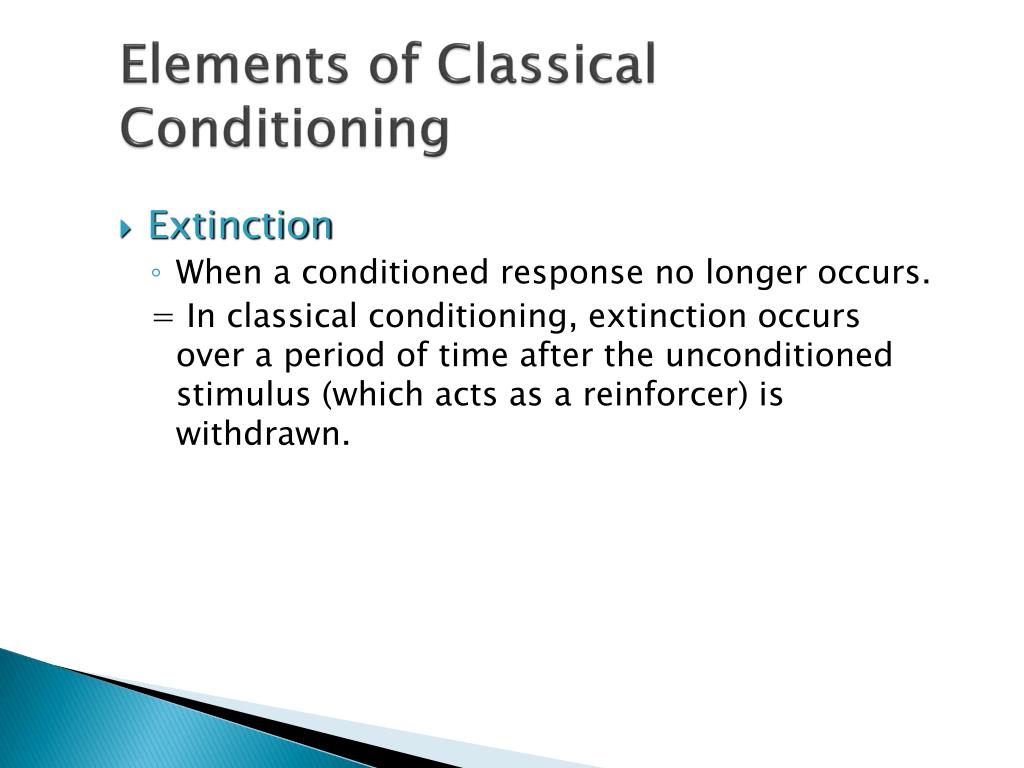 Elements of Classical Conditioning

Extinction

When a conditioned response no longer occurs.

= In classical conditioning, extinction occurs over a period of time after the unconditioned stimulus (which acts as a reinforcer) is withdrawn.